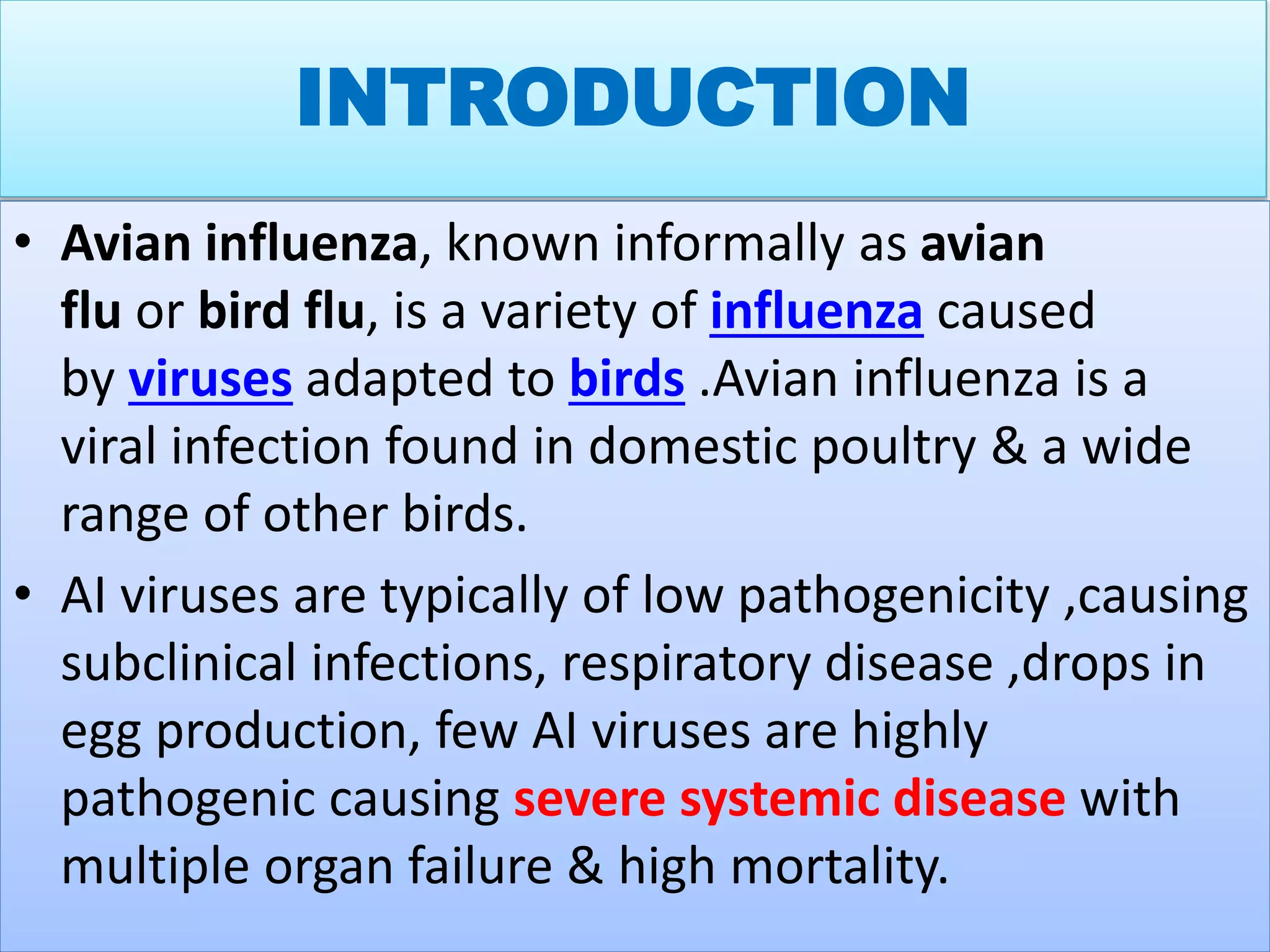 INTRODUCTION

• Avian influenza, known informally as avian flu or bird flu, is a variety of influenza caused by viruses adapted to birds .Avian influenza is a viral infection found in domestic poultry & a wide range of other birds.

• AI viruses are typically of low pathogenicity ,causing subclinical infections, respiratory disease ,drops in egg production, few AI viruses are highly pathogenic causing severe systemic disease with multiple organ failure & high mortality.